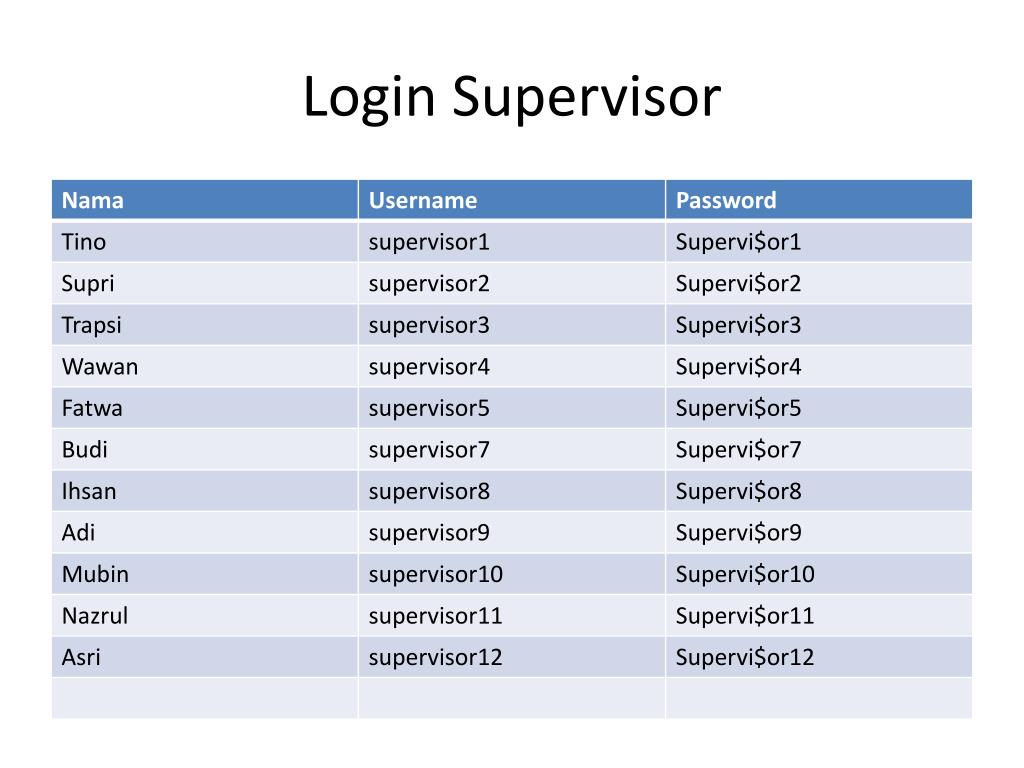 Login Supervisor

| Nama | Username | Password |
|---|---|---|
| Tino | supervisor1 | Supervi\$or1 |
| Supri | supervisor2 | Supervi\$or2 |
| Trapsi | supervisor3 | Supervi\$or3 |
| Wawan | supervisor4 | Supervi\$or4 |
| Fatwa | supervisor5 | Supervi\$or5 |
| Budi | supervisor7 | Supervi\$or7 |
| Ihsan | supervisor8 | Supervi\$or8 |
| Adi | supervisor9 | Supervi\$or9 |
| Mubin | supervisor10 | Supervi\$or10 |
| Nazrul | supervisor11 | Supervi\$or11 |
| Asri | supervisor12 | Supervi\$or12 |
| | | |